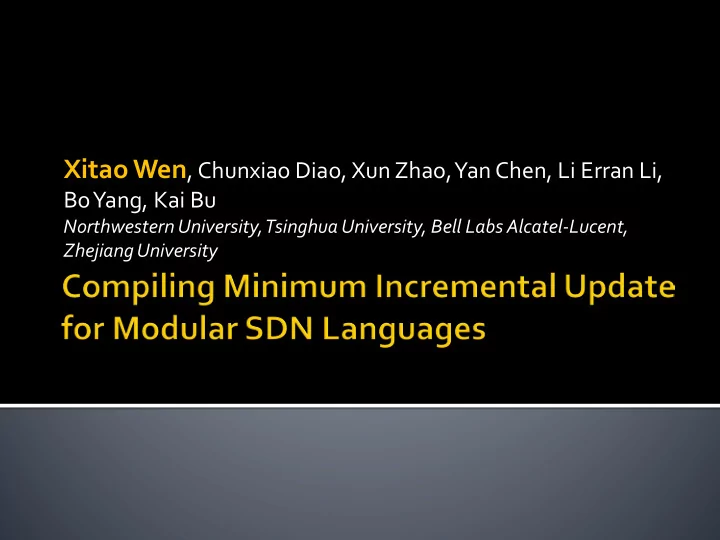 Xitao Wen, Chunxiao Diao, Xun Zhao, Yan Chen, Li Erran Li, Bo Yang, Kai Bu

Northwestern University, Tsinghua University, Bell Labs Alcatel-Lucent, Zhejiang University

Compiling Minimum Incremental Update for Modular SDN Languages